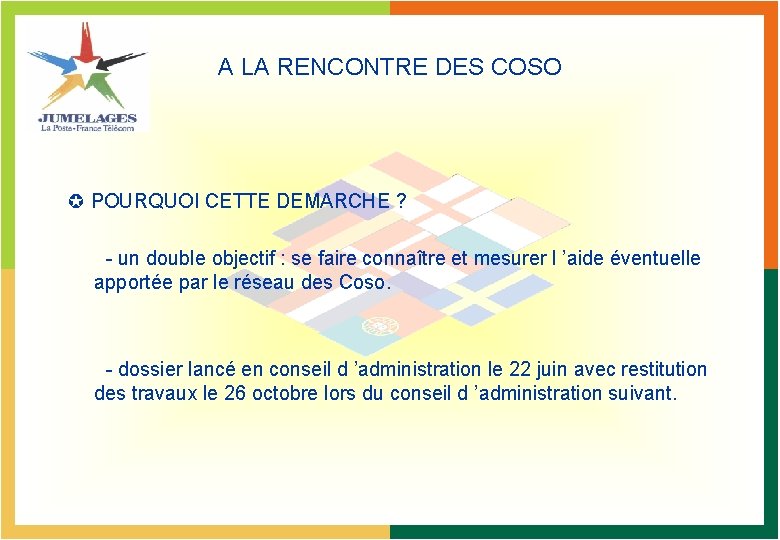 JUMELAGES
La Poste - France Télécom

A LA RENCONTRE DES COSO

✪ POURQUOI CETTE DEMARCHE ?

- un double objectif : se faire connaître et mesurer l 'aide éventuelle apportée par le réseau des Coso.

- dossier lancé en conseil d 'administration le 22 juin avec restitution des travaux le 26 octobre lors du conseil d 'administration suivant.